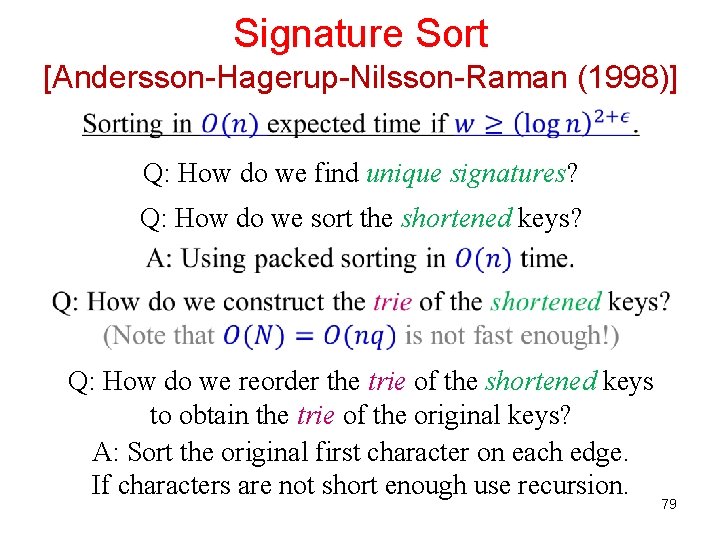 Signature Sort
[Andersson-Hagerup-Nilsson-Raman (1998)]

Sorting in $O(n)$ expected time if $w \geq (\log n)^{2+\epsilon}$.

Q: How do we find unique signatures?

Q: How do we sort the shortened keys?
A: Using packed sorting in $O(n)$ time.

Q: How do we construct the trie of the shortened keys?
(Note that $O(N) = O(nq)$ is not fast enough!)

Q: How do we reorder the trie of the shortened keys to obtain the trie of the original keys?
A: Sort the original first character on each edge.
If characters are not short enough use recursion.

79